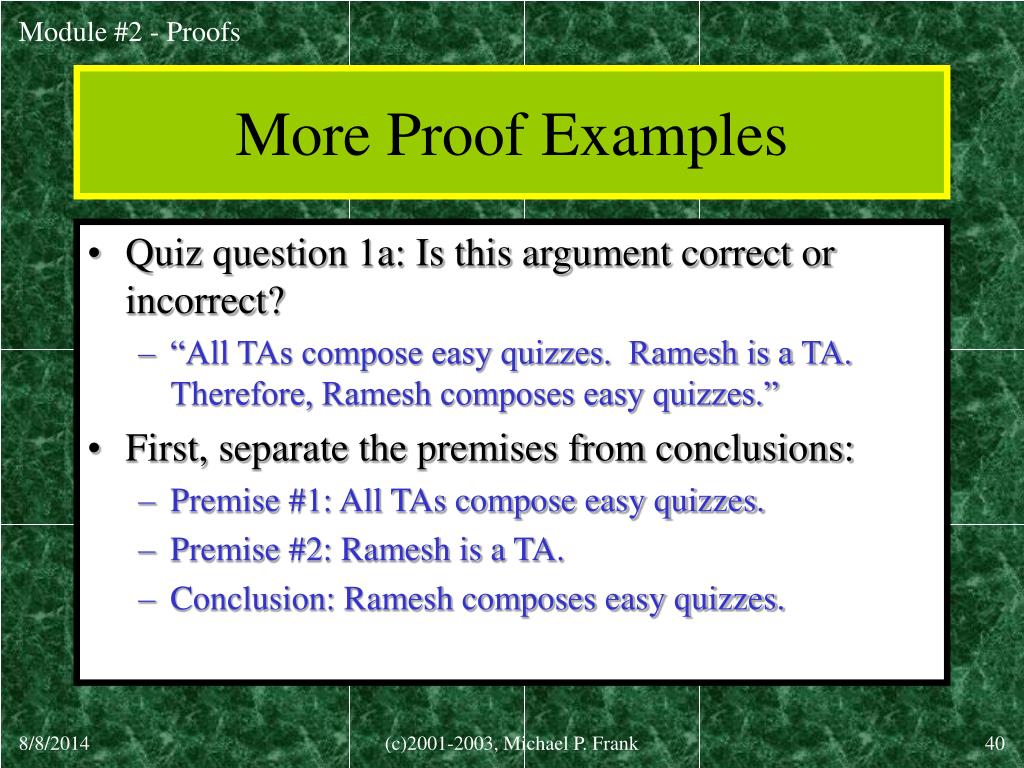 Module #2 - Proofs

More Proof Examples

• Quiz question 1a: Is this argument correct or incorrect?
  – “All TAs compose easy quizzes. Ramesh is a TA. Therefore, Ramesh composes easy quizzes.”
• First, separate the premises from conclusions:
  – Premise #1: All TAs compose easy quizzes.
  – Premise #2: Ramesh is a TA.
  – Conclusion: Ramesh composes easy quizzes.

8/8/2014

(c)2001-2003, Michael P. Frank

40